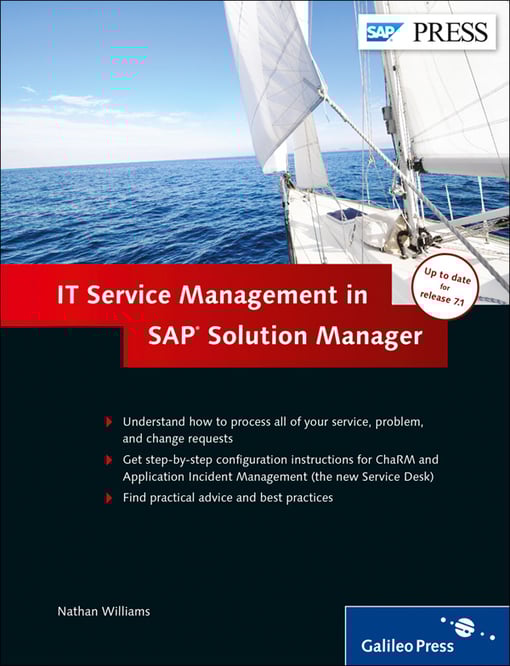 SAP PRESS

Up to date for release 7.1

IT Service Management in SAP® Solution Manager

Understand how to process all of your service, problem, and change requests

Get step-by-step configuration instructions for ChaRM and Application Incident Management (the new Service Desk)

Find practical advice and best practices

Nathan Williams

Galileo Press